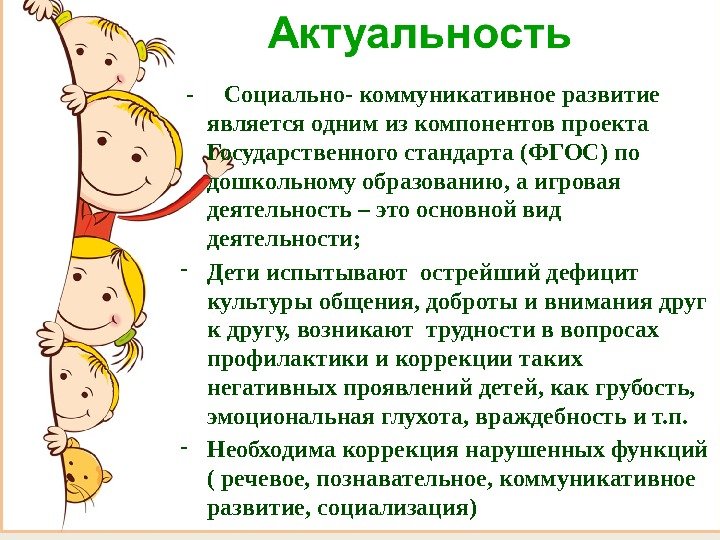 Актуальность

- Социально- коммуникативное развитие является одним из компонентов проекта Государственного стандарта (ФГОС) по дошкольному образованию, а игровая деятельность – это основной вид деятельности;

- Дети испытывают острейший дефицит культуры общения, доброты и внимания друг к другу, возникают трудности в вопросах профилактики и коррекции таких негативных проявлений детей, как грубость, эмоциональная глухота, враждебность и т.п.

- Необходима коррекция нарушенных функций ( речевое, познавательное, коммуникативное развитие, социализация)